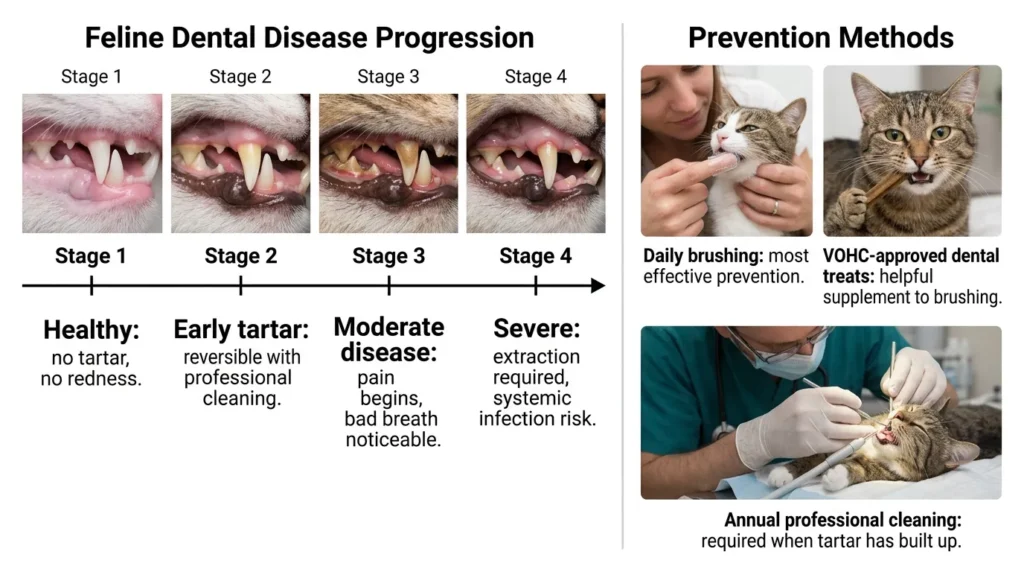 Feline Dental Disease Progression

Stage 1 Stage 2 Stage 3 Stage 4

Stage 1 Stage 2 Stage 3 Stage 4

Healthy: no tartar, no redness.

Early tartar: reversible with professional cleaning.

Moderate disease: pain begins, bad breath noticeable.

Severe: extraction required, systemic infection risk.

Prevention Methods

Daily brushing: most effective prevention.

VOHC-approved dental treats: helpful supplement to brushing.

Annual professional cleaning: required when tartar has built up.